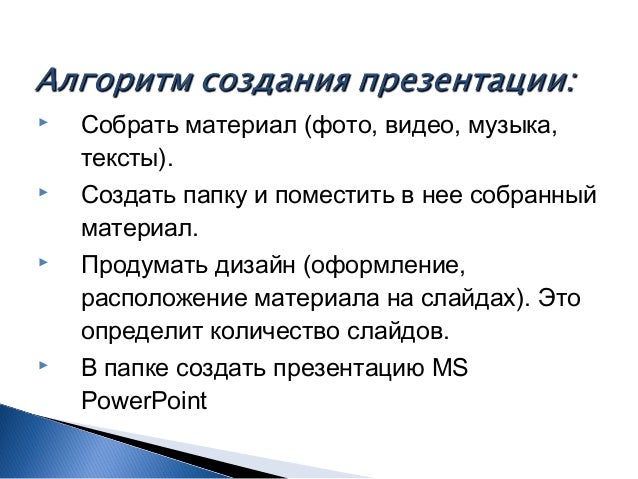 Алгоритм создания презентации:

Собрать материал (фото, видео, музыка, тексты).

Создать папку и поместить в нее собранный материал.

Продумать дизайн (оформление, расположение материала на слайдах). Это определит количество слайдов.

В папке создать презентацию MS PowerPoint